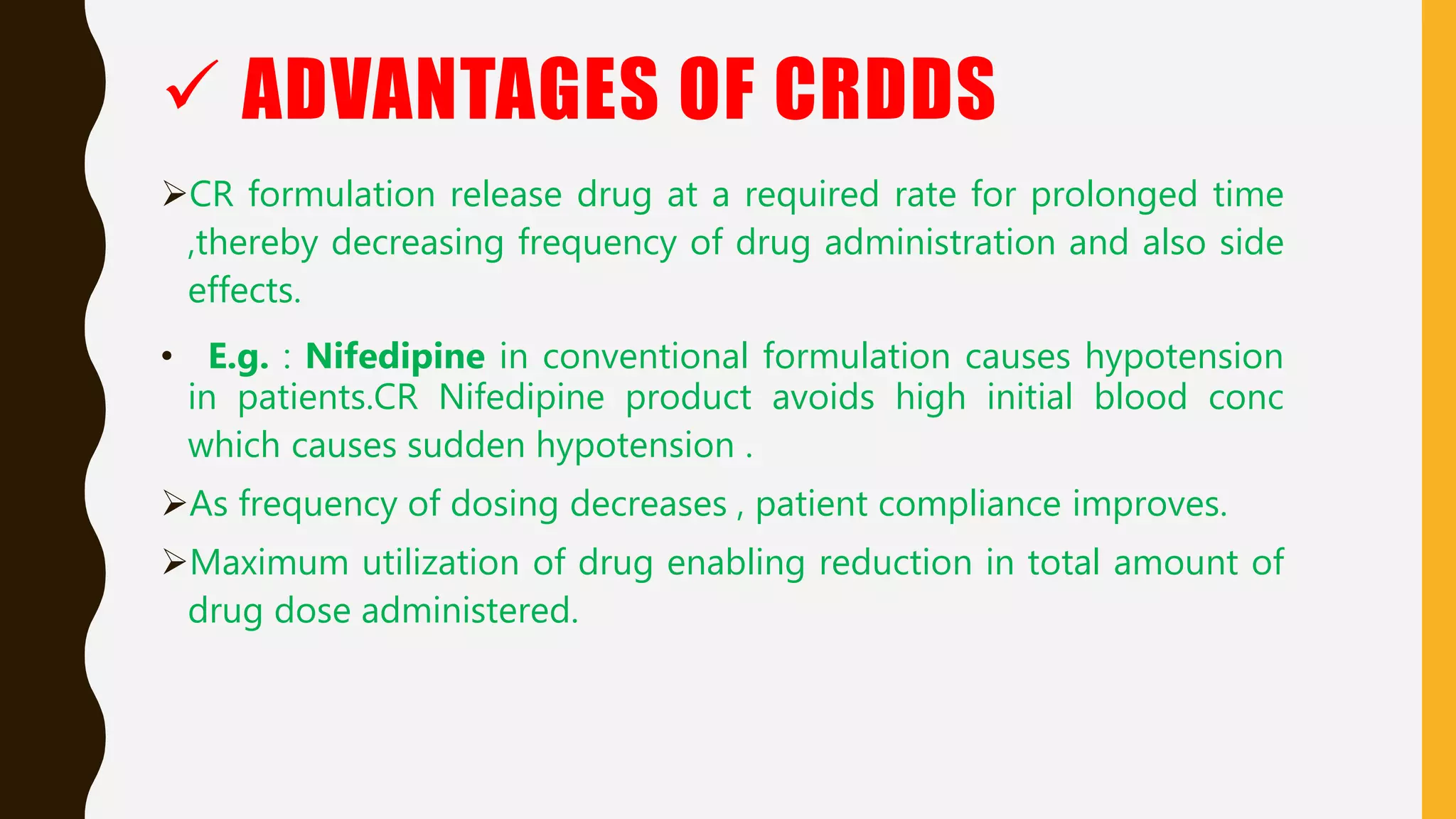 ✓ ADVANTAGES OF CRDDS

➢CR formulation release drug at a required rate for prolonged time ,thereby decreasing frequency of drug administration and also side effects.

• E.g. : Nifedipine in conventional formulation causes hypotension in patients.CR Nifedipine product avoids high initial blood conc which causes sudden hypotension .

➢As frequency of dosing decreases , patient compliance improves.

➢Maximum utilization of drug enabling reduction in total amount of drug dose administered.